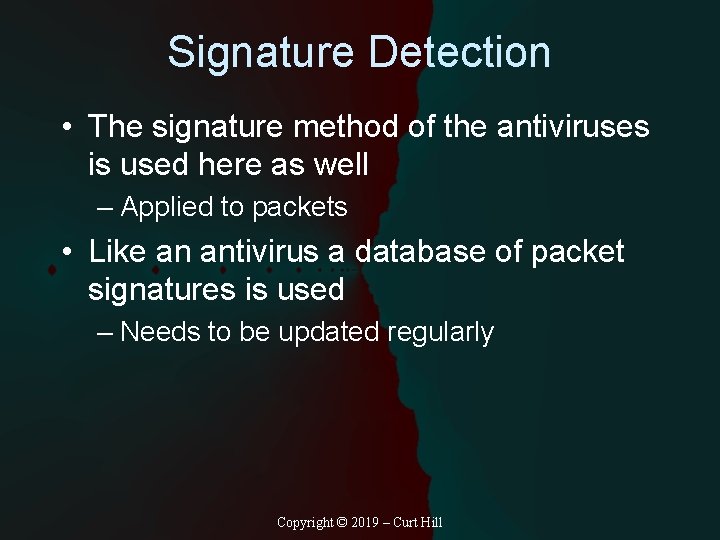 Signature Detection

• The signature method of the antiviruses is used here as well

– Applied to packets

• Like an antivirus a database of packet signatures is used

– Needs to be updated regularly

Copyright © 2019 – Curt Hill